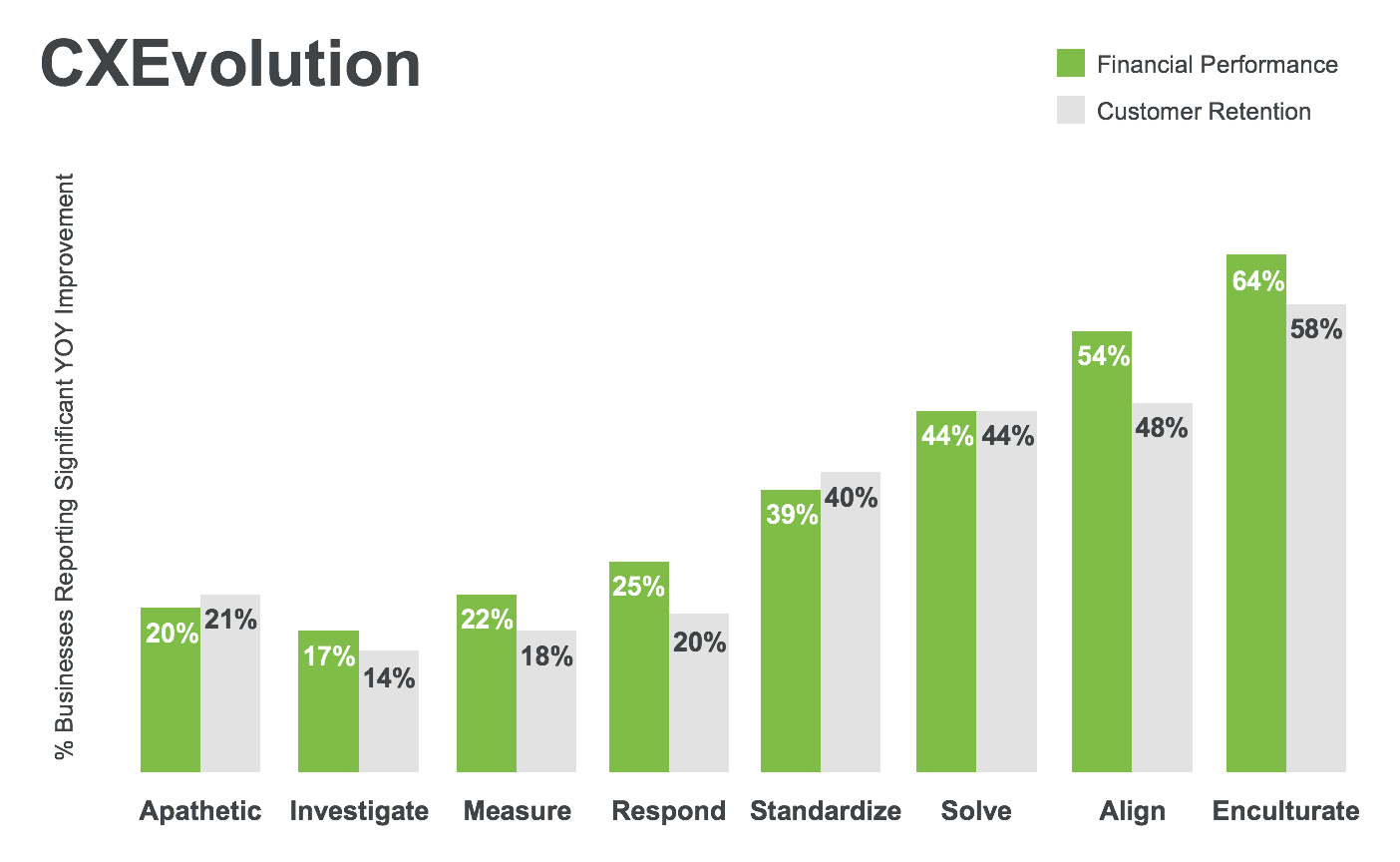 CXEvolution

Financial Performance
Customer Retention

% Businesses Reporting Significant YOY Improvement

20% 21%
17% 14%
22% 18%
25% 20%
39% 40%
44% 44%
54% 48%
64% 58%

Apathetic Investigate Measure Respond Standardize Solve Align Enculturate